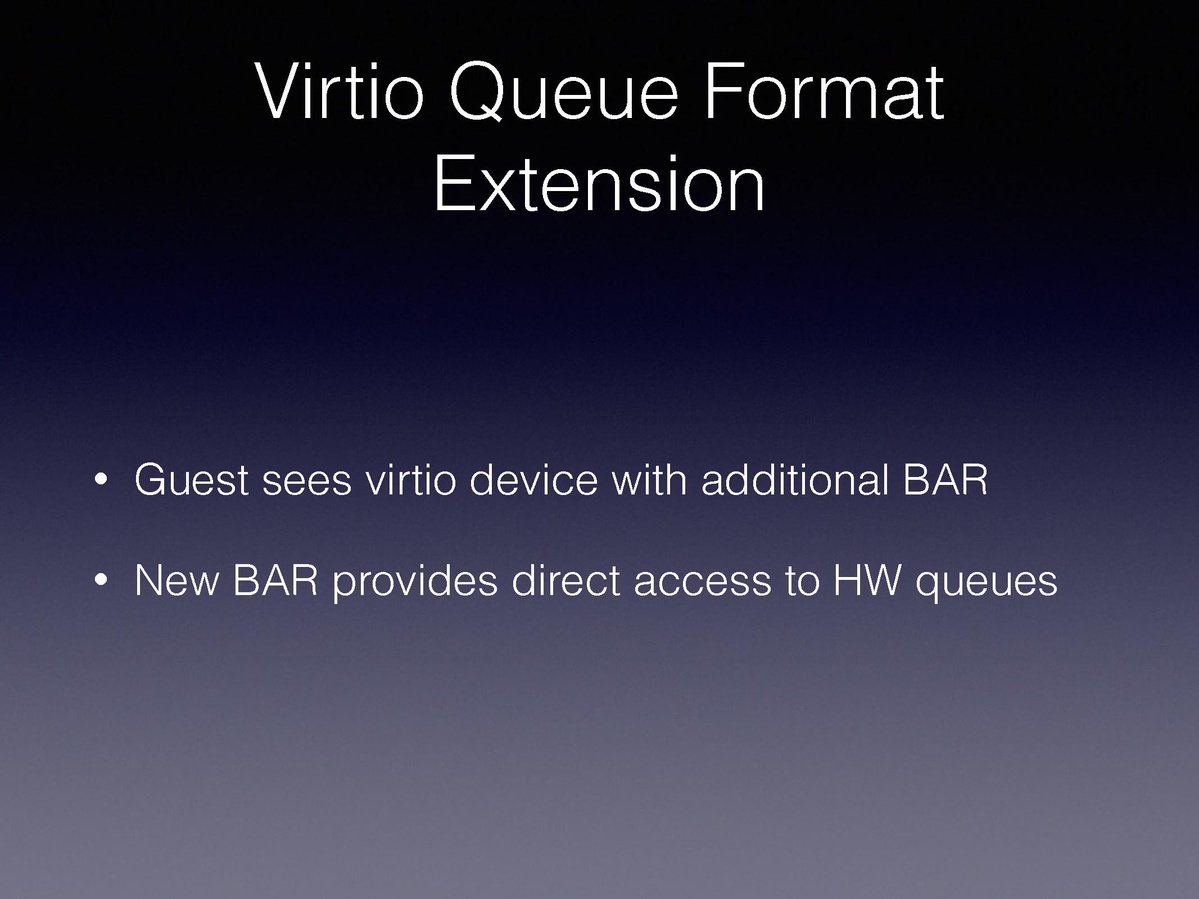 Virtio Queue Format Extension

• Guest sees virtio device with additional BAR

• New BAR provides direct access to HW queues